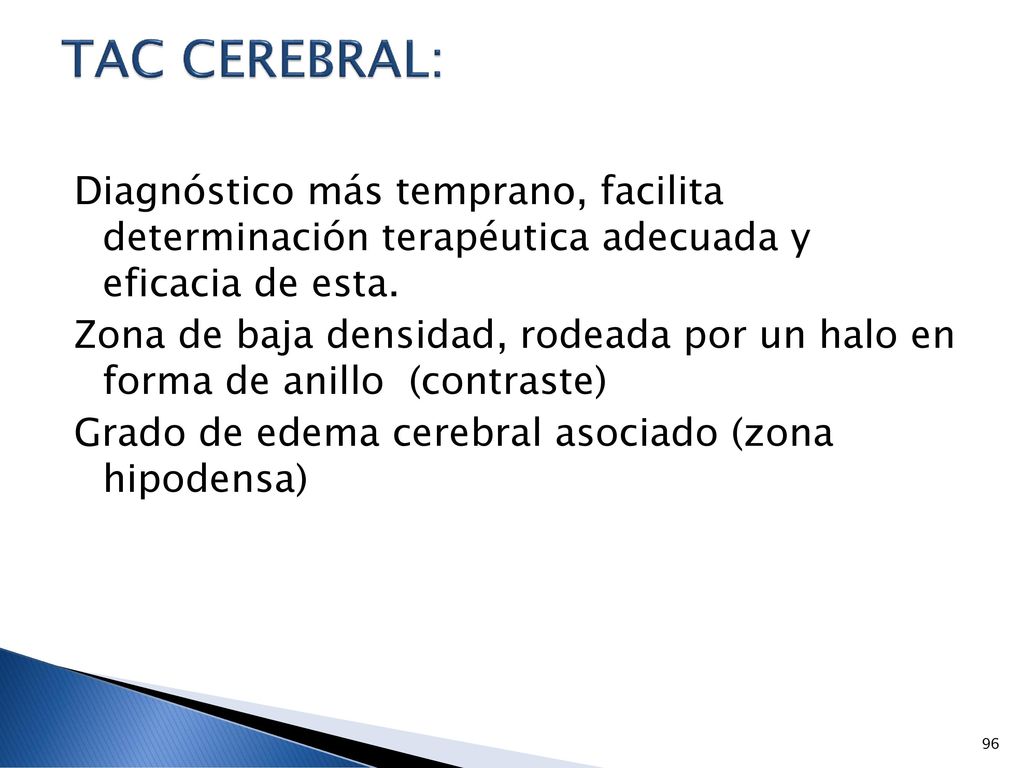 TAC CEREBRAL:

Diagnóstico más temprano, facilita determinación terapéutica adecuada y eficacia de esta.

Zona de baja densidad, rodeada por un halo en forma de anillo (contraste)

Grado de edema cerebral asociado (zona hipodensa)

96